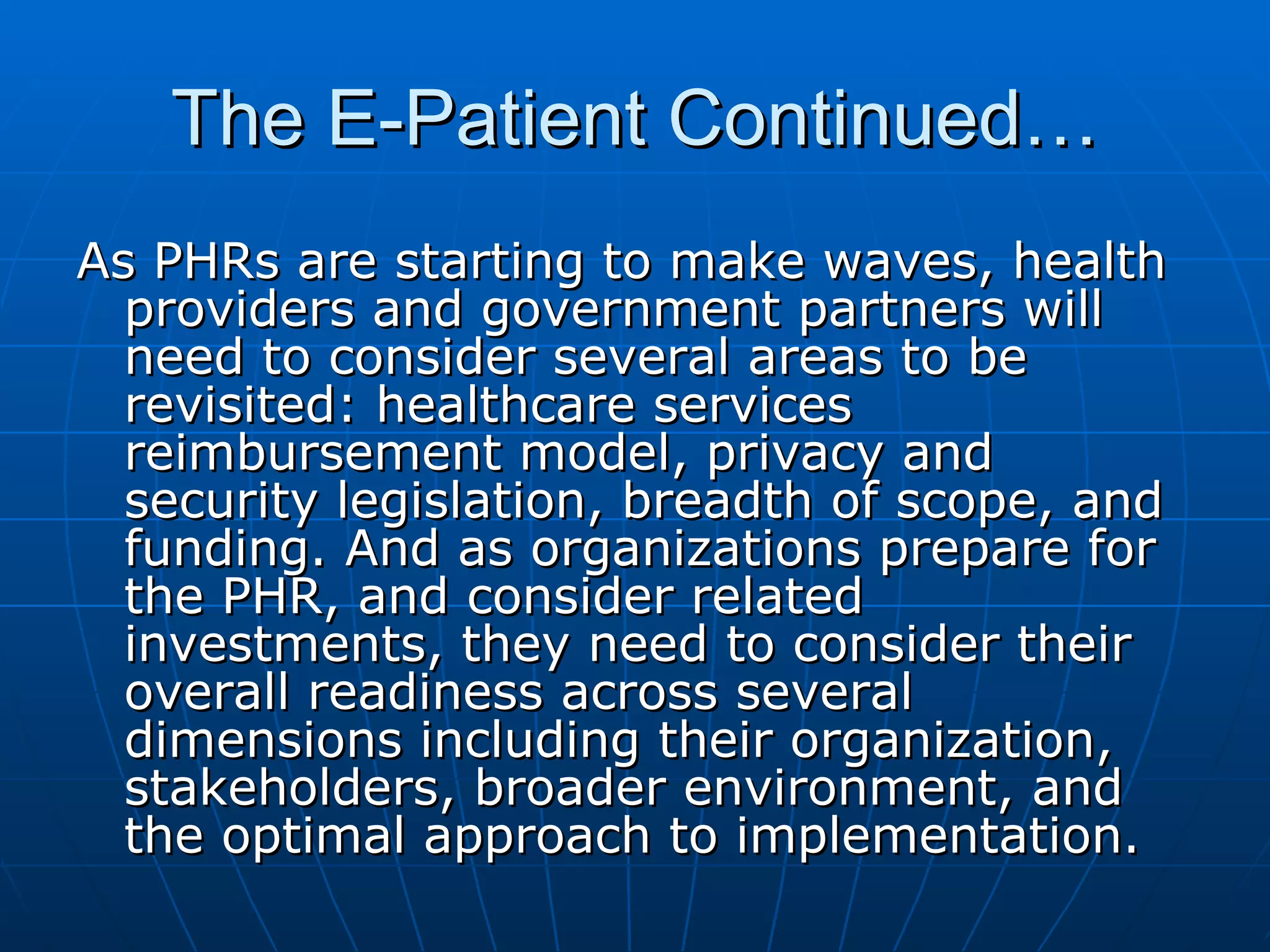 The E-Patient Continued…

As PHRs are starting to make waves, health providers and government partners will need to consider several areas to be revisited: healthcare services reimbursement model, privacy and security legislation, breadth of scope, and funding. And as organizations prepare for the PHR, and consider related investments, they need to consider their overall readiness across several dimensions including their organization, stakeholders, broader environment, and the optimal approach to implementation.